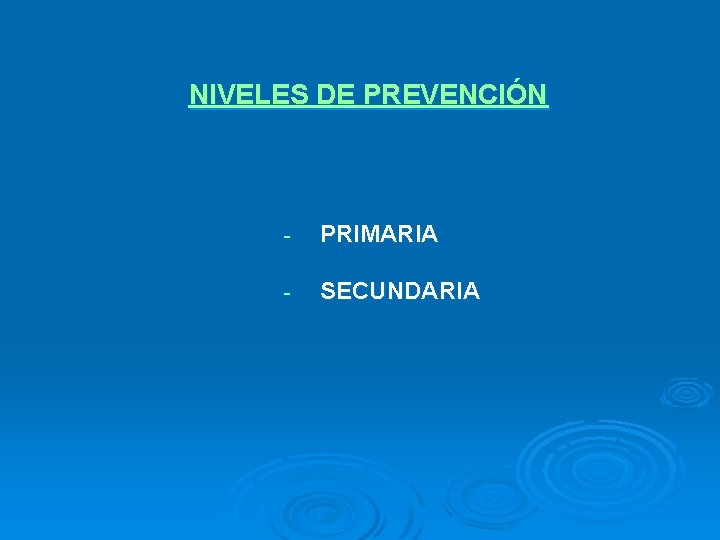 NIVELES DE PREVENCIÓN

- PRIMARIA
- SECUNDARIA